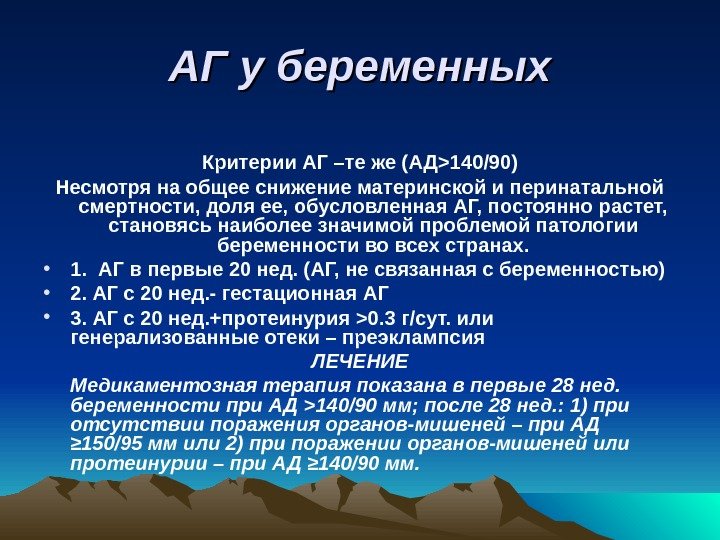 АГ у беременных

Критерии АГ –те же (АД>140/90)

Несмотря на общее снижение материнской и перинатальной смертности, доля ее, обусловленная АГ, постоянно растет, становясь наиболее значимой проблемой патологии беременности во всех странах.

• 1. АГ в первые 20 нед. (АГ, не связанная с беременностью)
• 2. АГ с 20 нед.- гестационная АГ
• 3. АГ с 20 нед.+протеинурия >0.3 г/сут. или генерализованные отеки – преэклампсия

ЛЕЧЕНИЕ

Медикаментозная терапия показана в первые 28 нед. беременности при АД >140/90 мм; после 28 нед.: 1) при отсутствии поражения органов-мишеней – при АД ≥150/95 мм или 2) при поражении органов-мишеней или протеинурии – при АД ≥140/90 мм.